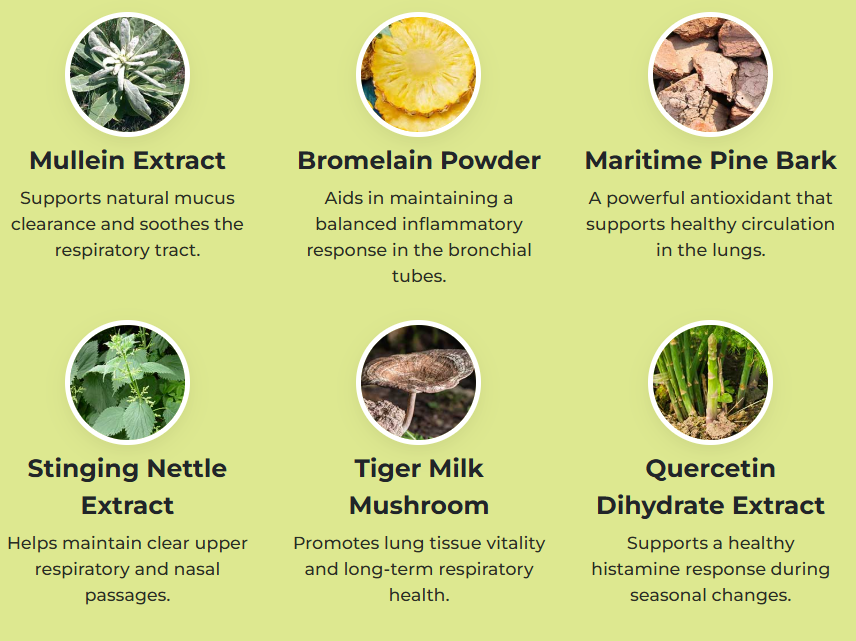 Mullein Extract

Supports natural mucus clearance and soothes the respiratory tract.

Bromelain Powder

Aids in maintaining a balanced inflammatory response in the bronchial tubes.

Maritime Pine Bark

A powerful antioxidant that supports healthy circulation in the lungs.

Stinging Nettle Extract

Helps maintain clear upper respiratory and nasal passages.

Tiger Milk Mushroom

Promotes lung tissue vitality and long-term respiratory health.

Quercetin Dihydrate Extract

Supports a healthy histamine response during seasonal changes.